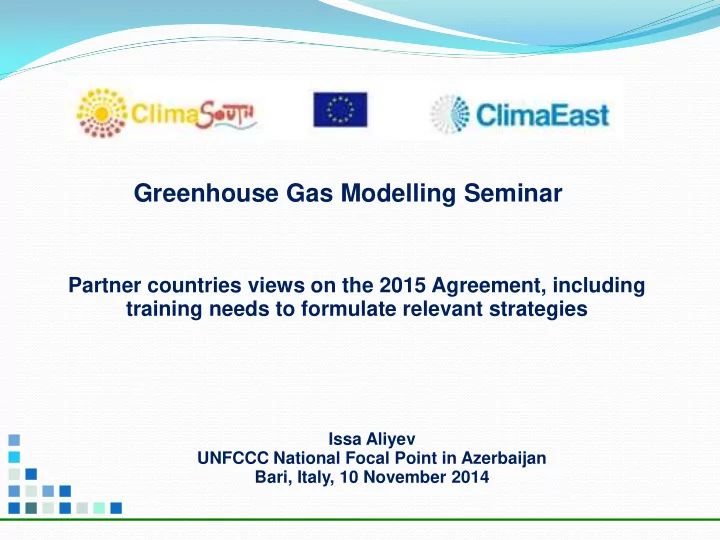 ClimaSouth

ClimaEast

Greenhouse Gas Modelling Seminar

Partner countries views on the 2015 Agreement, including training needs to formulate relevant strategies

Issa Aliyev
UNFCCC National Focal Point in Azerbaijan
Bari, Italy, 10 November 2014